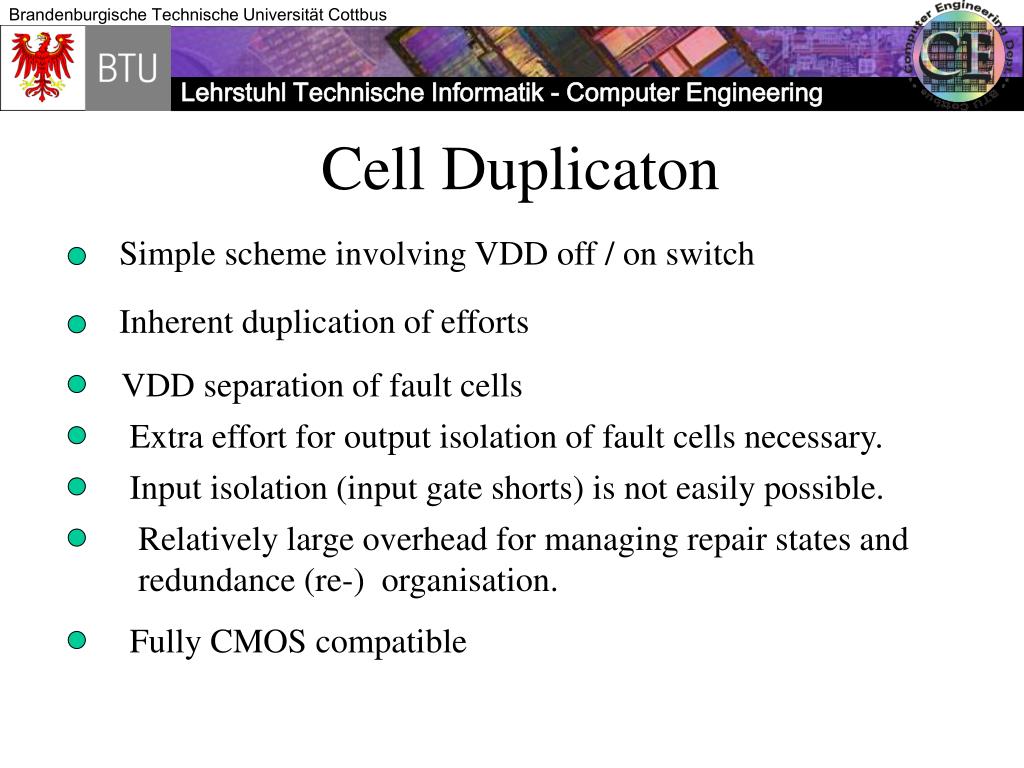 Brandenburgische Technische Universität Cottbus

BTU

Lehrstuhl Technische Informatik - Computer Engineering

Computer Engineering Dept. BTU Cottbus

CE

Cell Duplicaton

Simple scheme involving VDD off / on switch

Inherent duplication of efforts

VDD separation of fault cells

Extra effort for output isolation of fault cells necessary.

Input isolation (input gate shorts) is not easily possible.

Relatively large overhead for managing repair states and redundance (re-) organisation.

Fully CMOS compatible